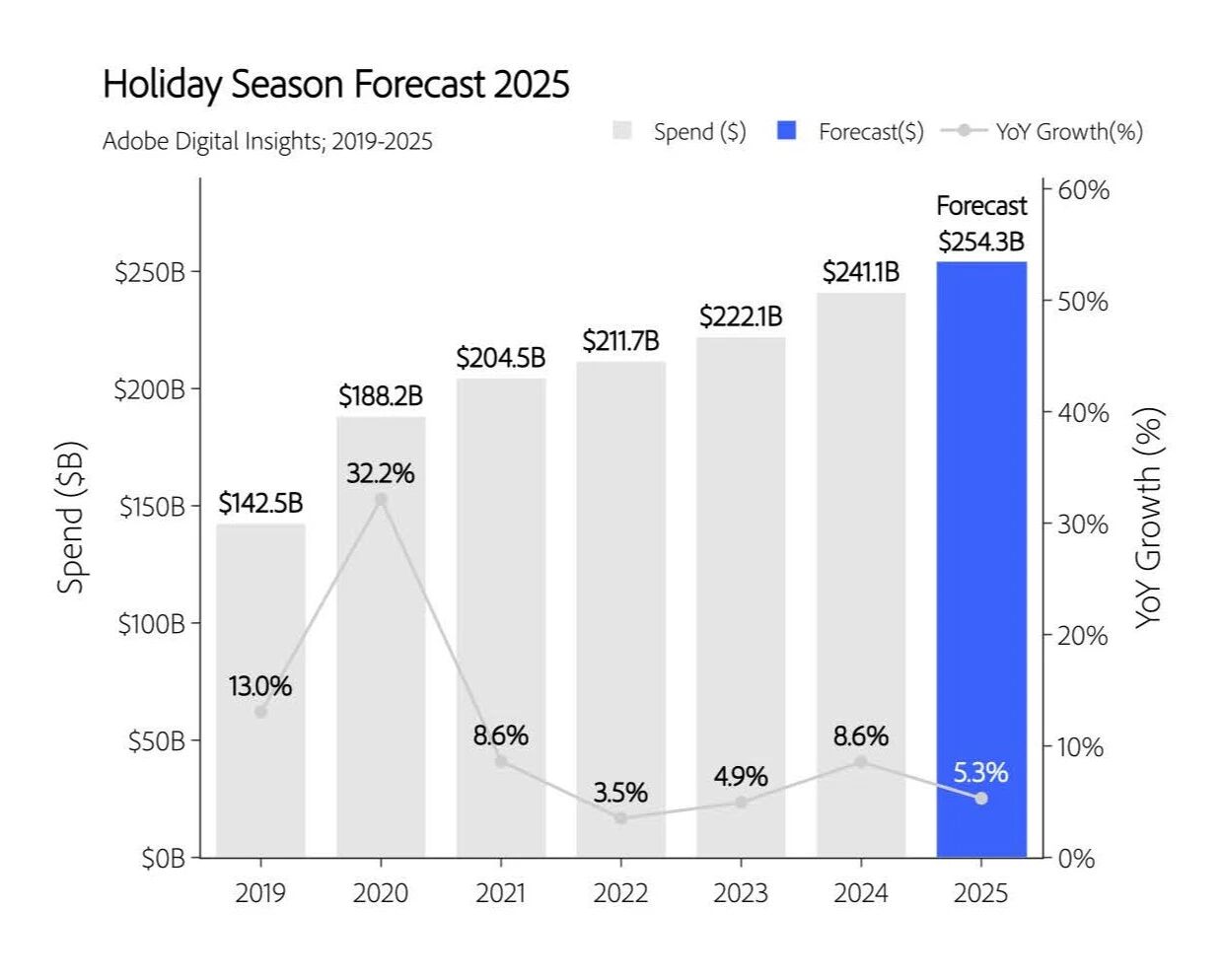 Holiday Season Forecast 2025

Adobe Digital Insights; 2019-2025

Spend (\$) Forecast(\$) YoY Growth(%)

Spend (\$B)

\$250B
\$200B
\$150B
\$100B
\$50B
\$0B

YoY Growth (%)

60%
50%
40%
30%
20%
10%
0%

\$142.5B
\$188.2B
\$204.5B
\$211.7B
\$222.1B
\$241.1B
Forecast
\$254.3B

13.0%
32.2%
8.6%
3.5%
4.9%
8.6%
5.3%

2019
2020
2021
2022
2023
2024
2025